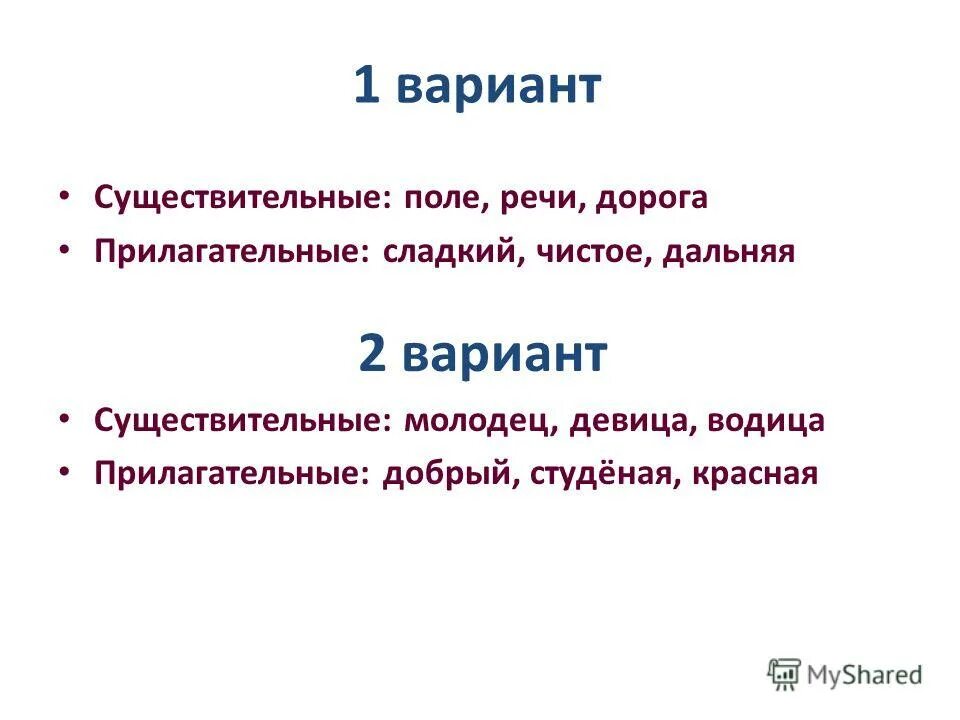 1 вариант

• Существительные: поле, речи, дорога
• Прилагательные: сладкий, чистое, дальняя

2 вариант

• Существительные: молодец, девица, водица
• Прилагательные: добрый, студёная, красная

MyShared